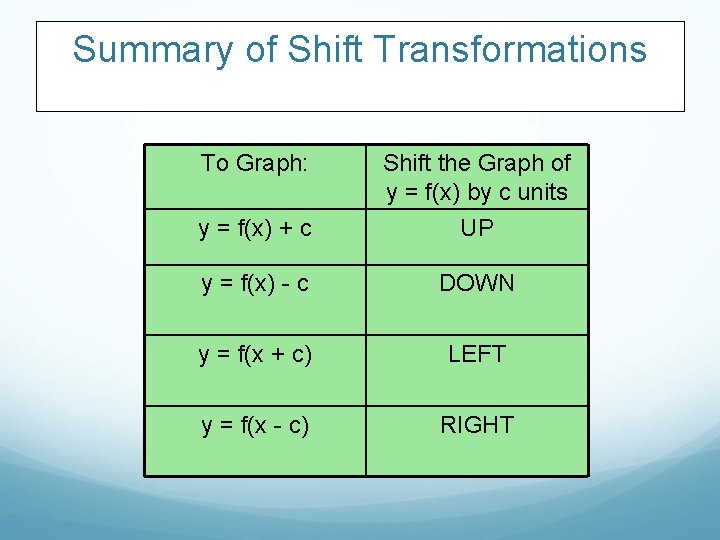 Summary of Shift Transformations

| To Graph: | Shift the Graph of $y = f(x)$ by c units |
|---|---|
| $y = f(x) + c$ | UP |
| $y = f(x) - c$ | DOWN |
| $y = f(x + c)$ | LEFT |
| $y = f(x - c)$ | RIGHT |